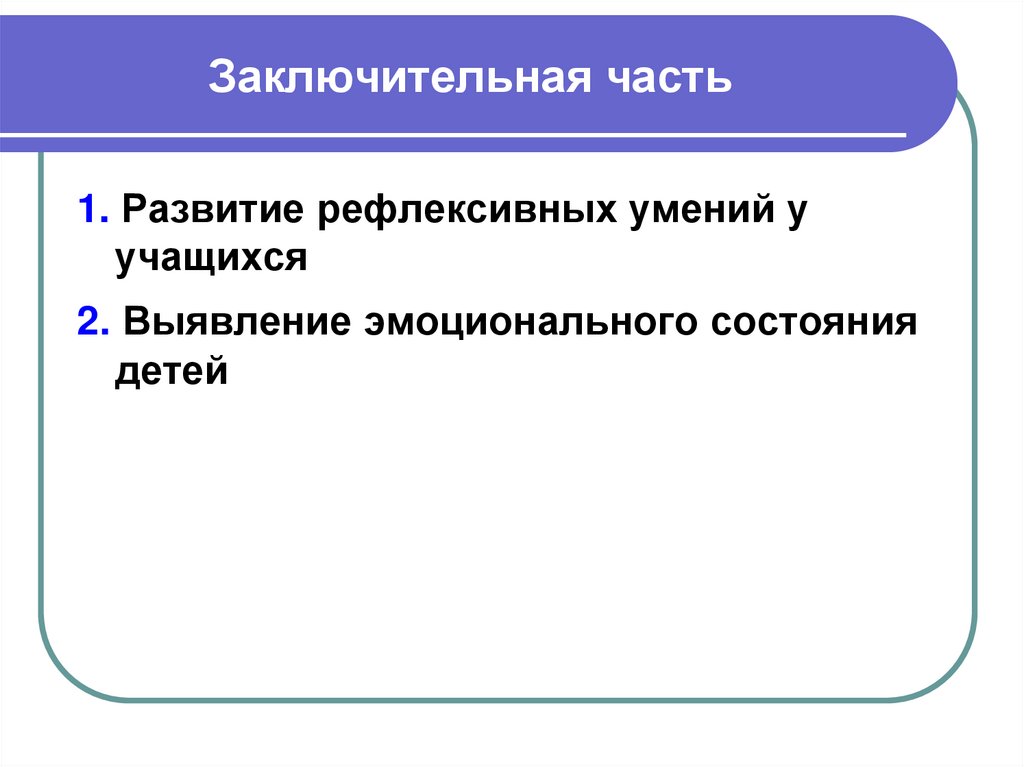 Заключительная часть

1. Развитие рефлексивных умений у учащихся

2. Выявление эмоционального состояния детей